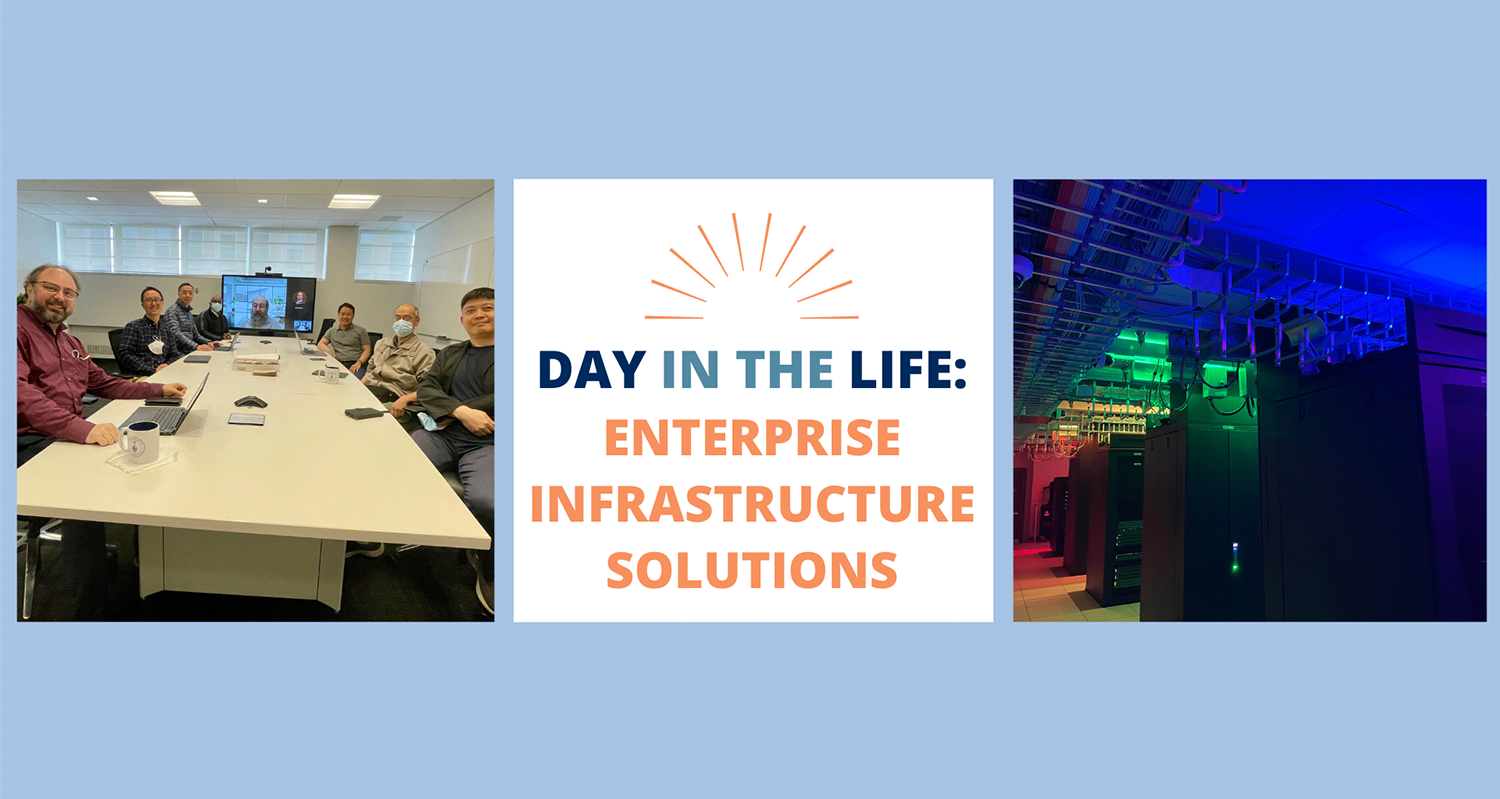 DAY IN THE LIFE:
ENTERPRISE INFRASTRUCTURE SOLUTIONS